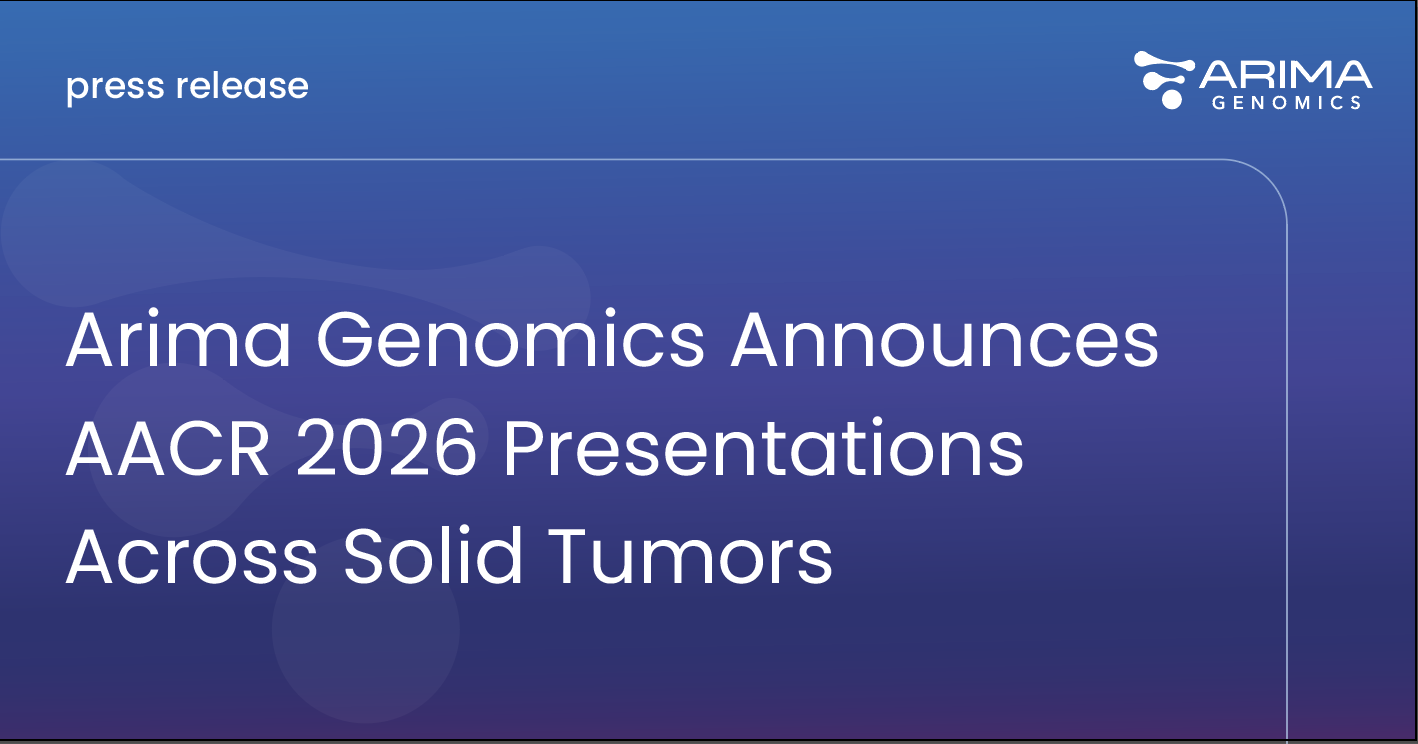 press release

ARIMA GENOMICS

Arima Genomics Announces AACR 2026 Presentations Across Solid Tumors